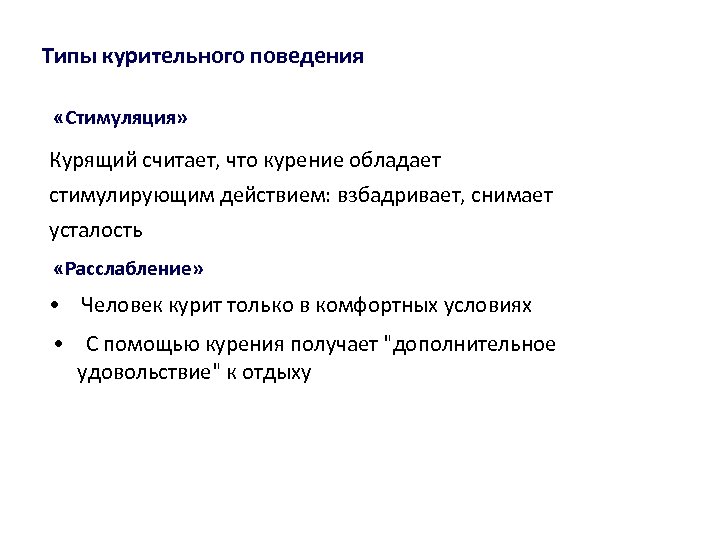 Типы курительного поведения

«Стимуляция»

Курящий считает, что курение обладает стимулирующим действием: взбадривает, снимает усталость

«Расслабление»

• Человек курит только в комфортных условиях

• С помощью курения получает "дополнительное удовольствие" к отдыху